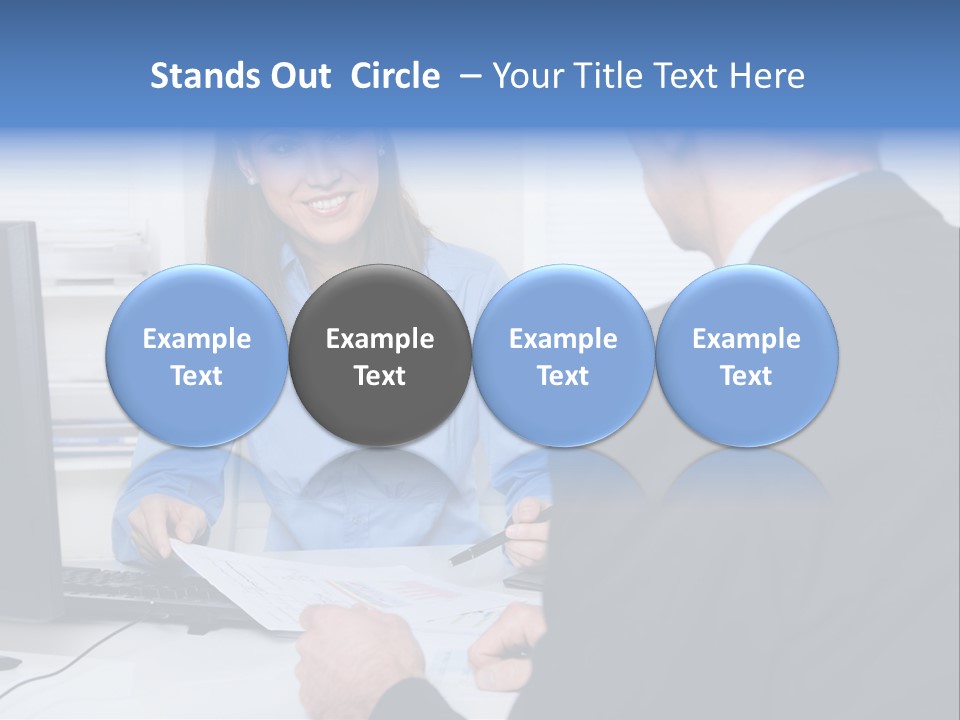 Stands Out Circle – Your Title Text Here

Example Text

Example Text

Example Text

Example Text